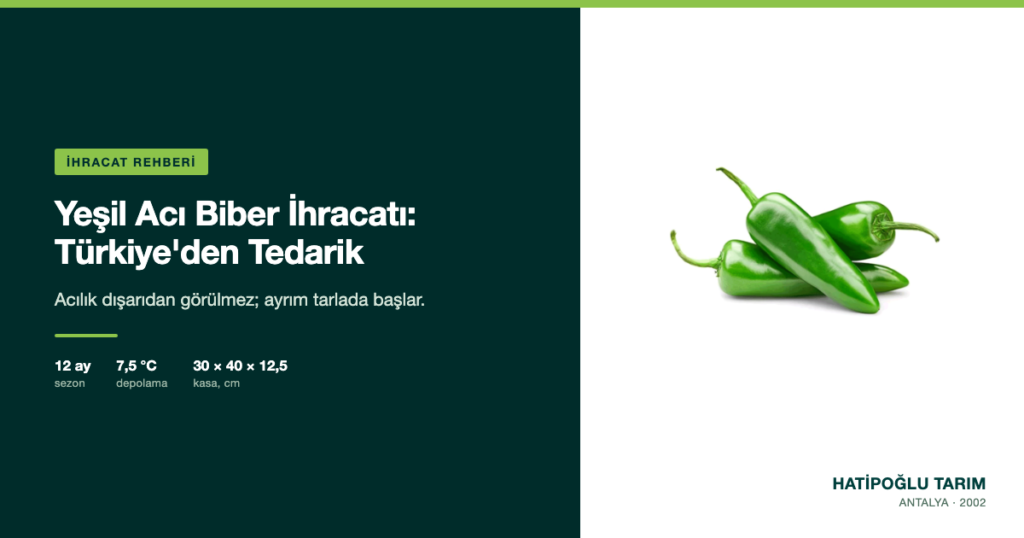 İHRACAT REHBERİ

Yeşil Acı Biber İhracatı: Türkiye'den Tedarik

Acılık dışarıdan görülmez; ayrım tarlada başlar.

12 ay
sezon

7,5 °C
depolama

30 × 40 × 12,5
kasa, cm

HATİPOĞLU TARIM
ANTALYA · 2002